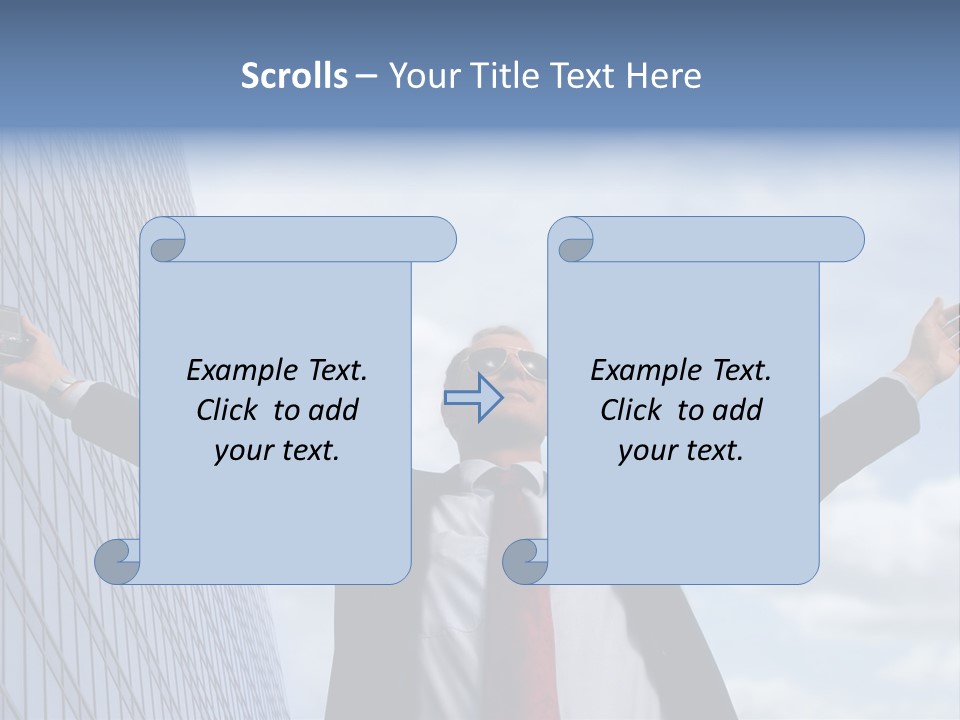 Scrolls – Your Title Text Here

Example Text. Click to add your text.

Example Text. Click to add your text.